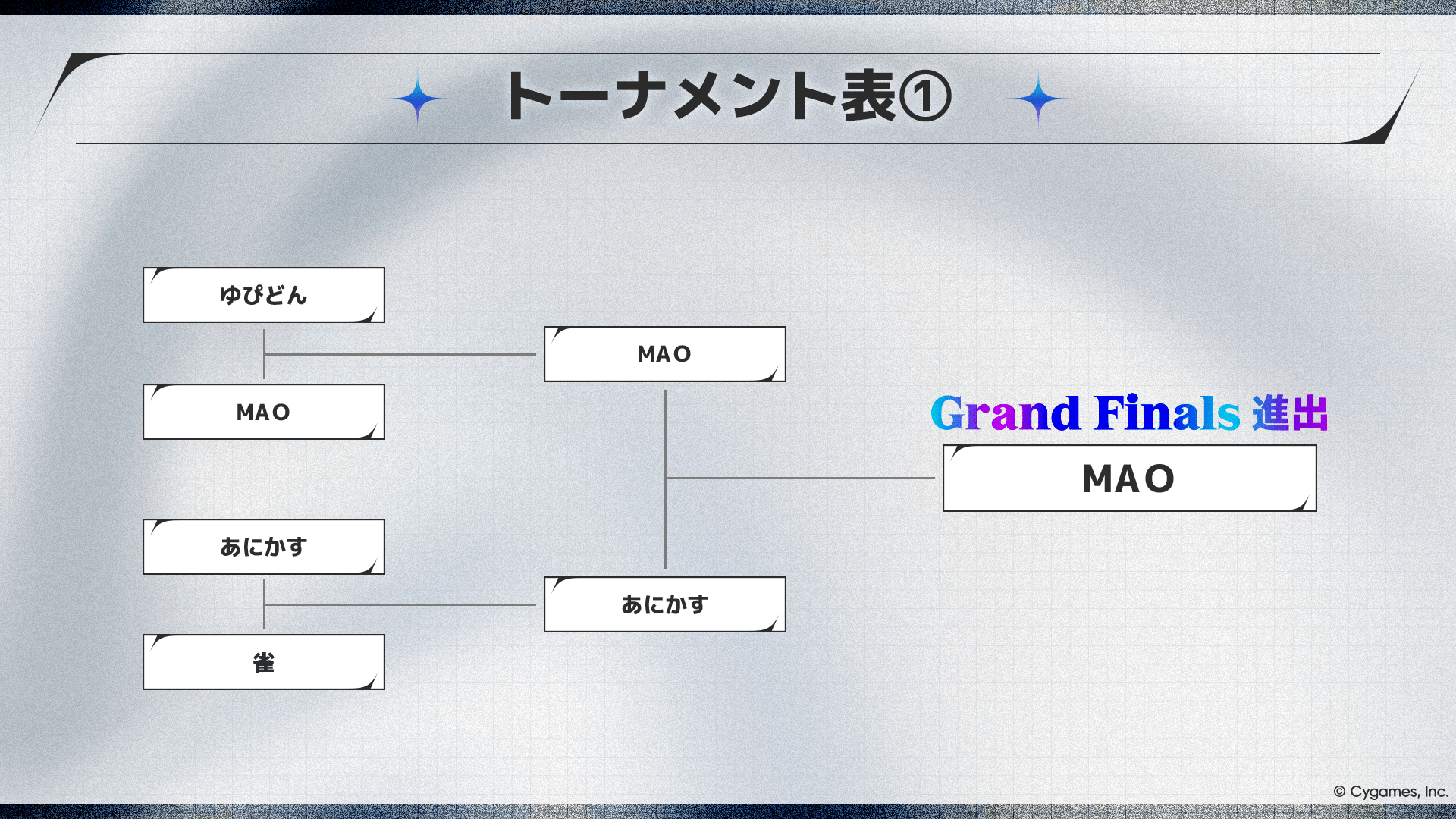 トーナメント表①

ゆぴどん

MAO

あにかす

雀

MAO

あにかす

Grand Finals 進出

MAO

© Cygames, Inc.